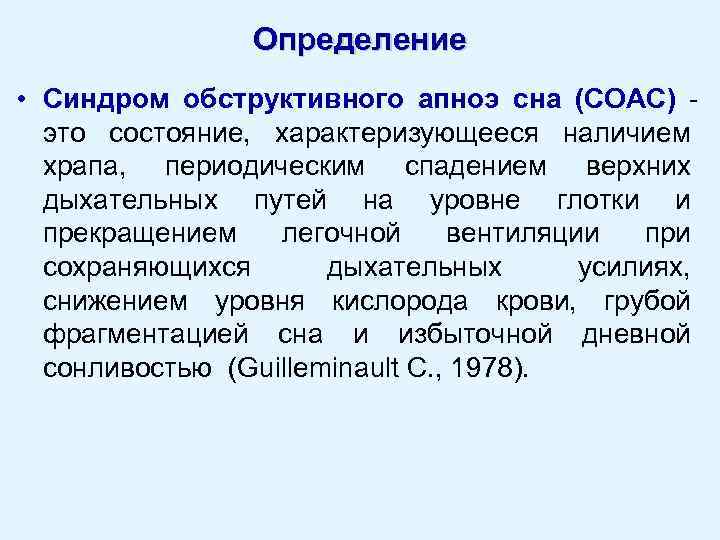 Определение

• Синдром обструктивного апноэ сна (СОАС) - это состояние, характеризующееся наличием храпа, периодическим спадением верхних дыхательных путей на уровне глотки и прекращением легочной вентиляции при сохраняющихся дыхательных усилиях, снижением уровня кислорода крови, грубой фрагментацией сна и избыточной дневной сонливостью (Guilleminault C., 1978).